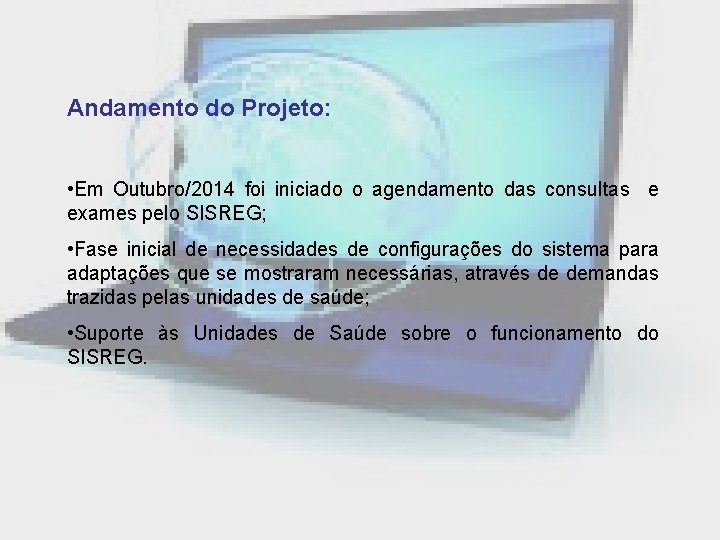 Andamento do Projeto:

•Em Outubro/2014 foi iniciado o agendamento das consultas e exames pelo SISREG;

•Fase inicial de necessidades de configurações do sistema para adaptações que se mostraram necessárias, através de demandas trazidas pelas unidades de saúde;

•Suporte às Unidades de Saúde sobre o funcionamento do SISREG.